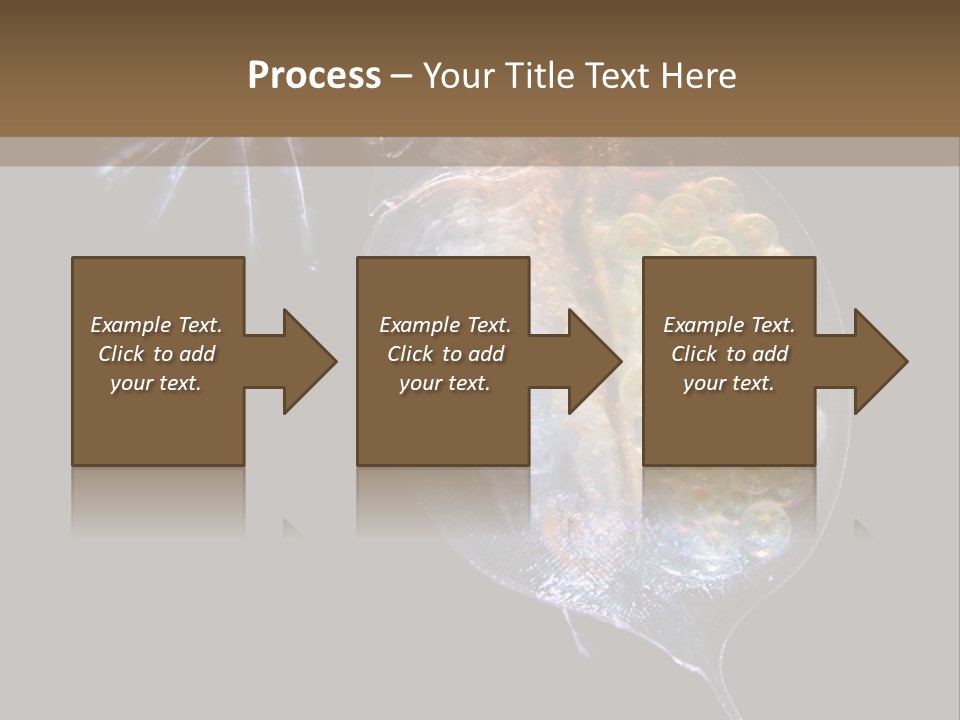 Process – Your Title Text Here

Example Text. Click to add your text.

Example Text. Click to add your text.

Example Text. Click to add your text.